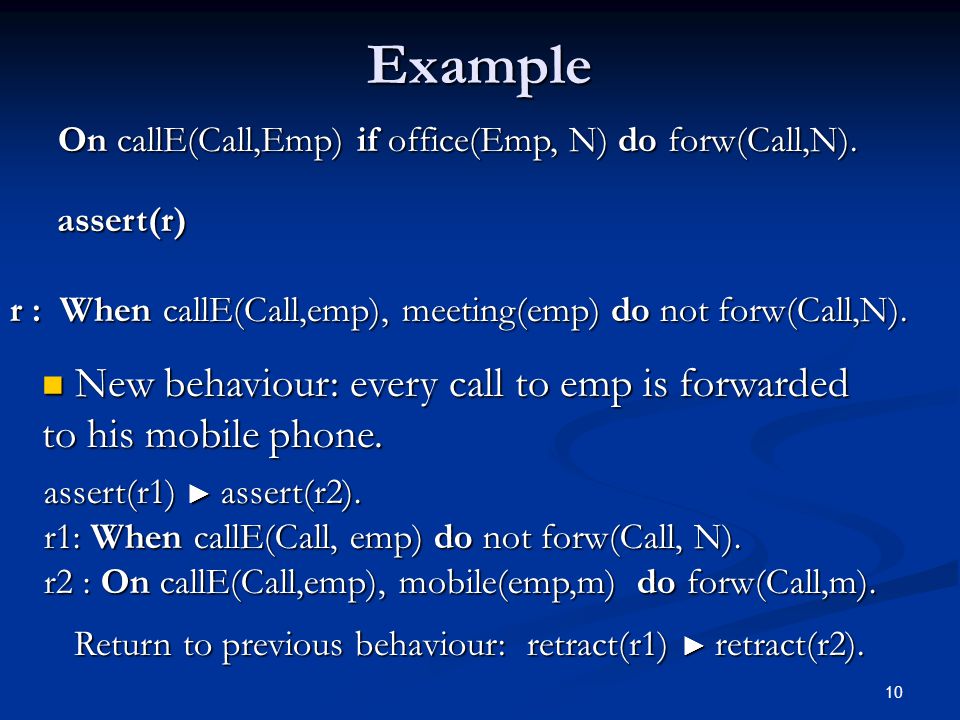 Example

On callE(Call,Emp) if office(Emp, N) do forw(Call,N).

assert(r)

r : When callE(Call,emp), meeting(emp) do not forw(Call,N).

New behaviour: every call to emp is forwarded to his mobile phone.

assert(r1) ► assert(r2).
r1: When callE(Call, emp) do not forw(Call, N).
r2 : On callE(Call,emp), mobile(emp,m) do forw(Call,m).

Return to previous behaviour: retract(r1) ► retract(r2).

10